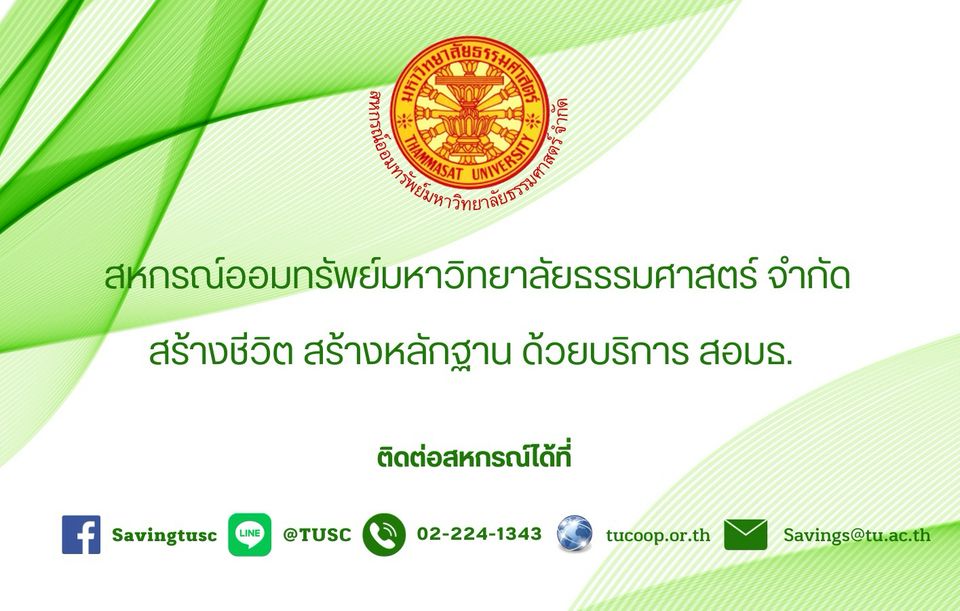 มหาวิทยาลัยธรรมศาสตร์
THAMMASAT UNIVERSITY
สหกรณ์ออมทรัพย์มหาวิทยาลัยธรรมศาสตร์ จำกัด

สหกรณ์ออมทรัพย์มหาวิทยาลัยธรรมศาสตร์ จำกัด

สร้างชีวิต สร้างหลักฐาน ด้วยบริการ สอมธ.

ติดต่อสหกรณ์ได้ที่

Savingtusc LINE @TUSC 02-224-1343 tucoop.or.th Savings@tu.ac.th